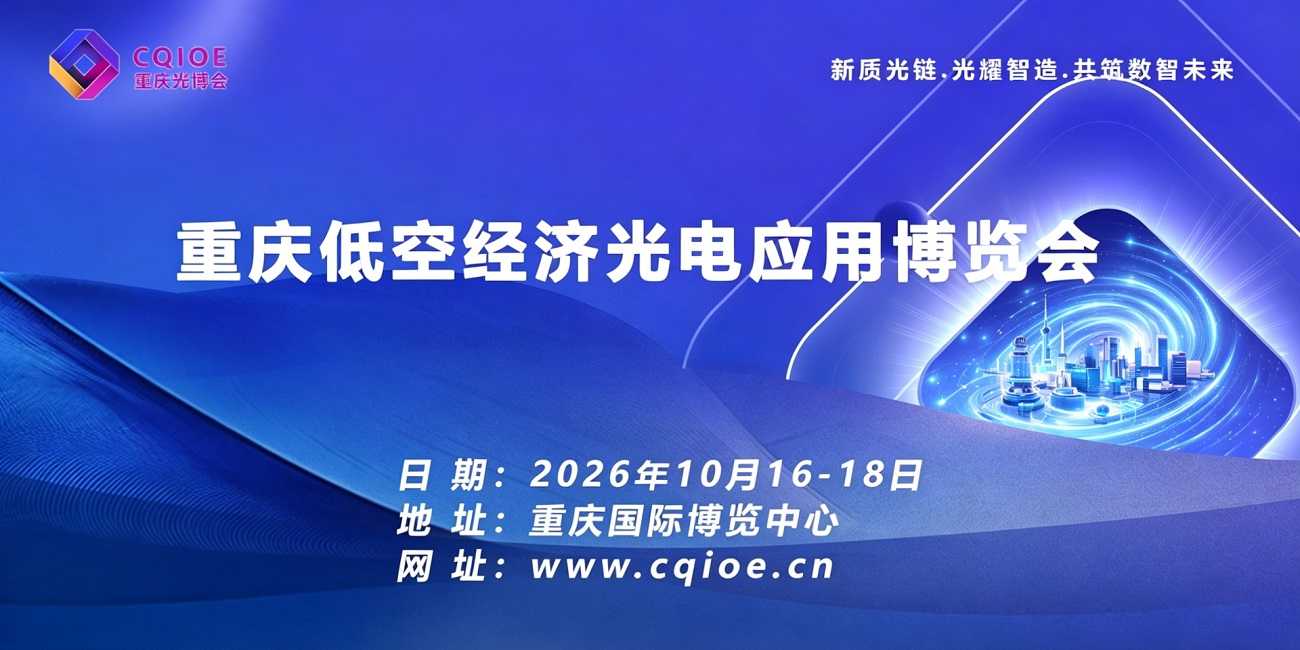 CQIOE
重庆光博会

新质光链.光耀智造.共筑数智未来

重庆低空经济光电应用博览会

日 期：2026年10月16-18日
地 址：重庆国际博览中心
网 址：www.cqioe.cn